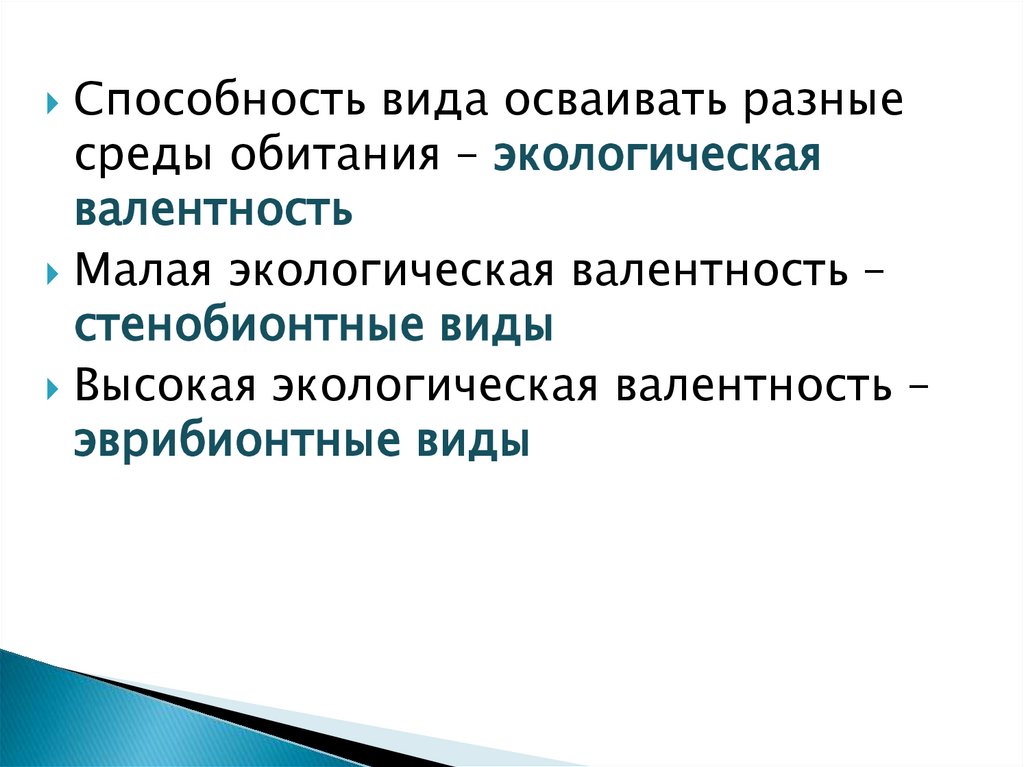 Способность вида осваивать разные среды обитания – экологическая валентность

Малая экологическая валентность – стенобионтные виды

Высокая экологическая валентность – эврибионтные виды